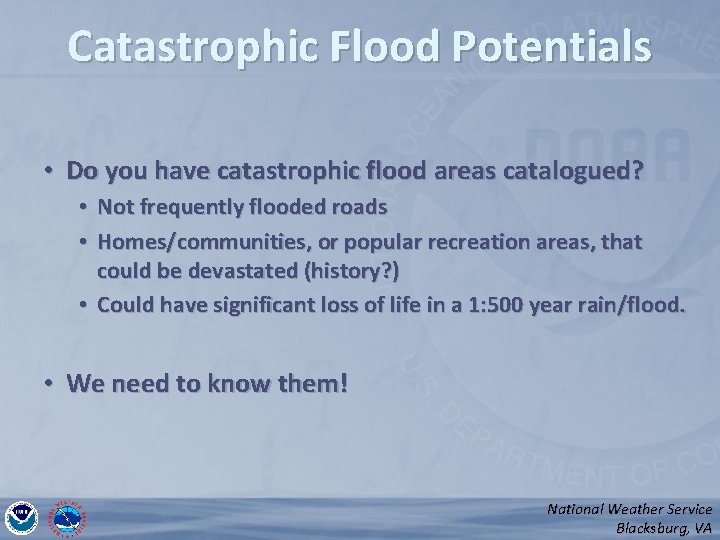 Catastrophic Flood Potentials

• Do you have catastrophic flood areas catalogued?
  • Not frequently flooded roads
  • Homes/communities, or popular recreation areas, that could be devastated (history?)
  • Could have significant loss of life in a 1:500 year rain/flood.

• We need to know them!

National Weather Service
Blacksburg, VA